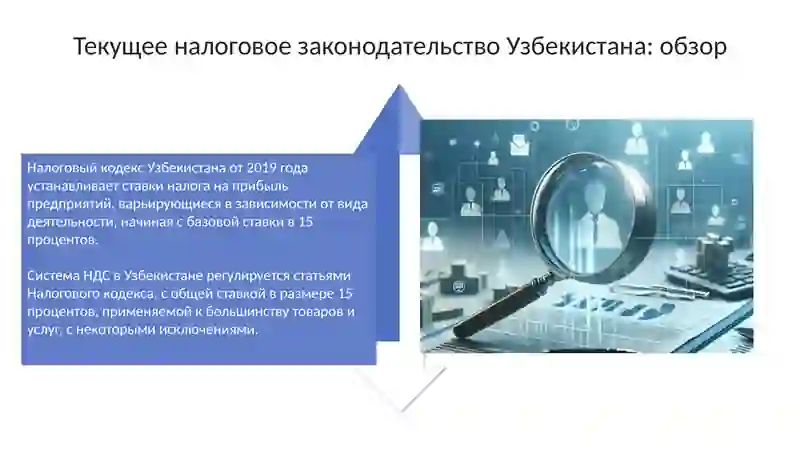 Текущее налоговое законодательство Узбекистана: обзор

Налоговый кодекс Узбекистана от 2019 года устанавливает ставки налога на прибыль предприятий, варьирующиеся в зависимости от вида деятельности, начиная с базовой ставки в 15 процентов.

Система НДС в Узбекистане регулируется статьями Налогового кодекса, с общей ставкой в размере 15 процентов, применяемой к большинству товаров и услуг, с некоторыми исключениями.